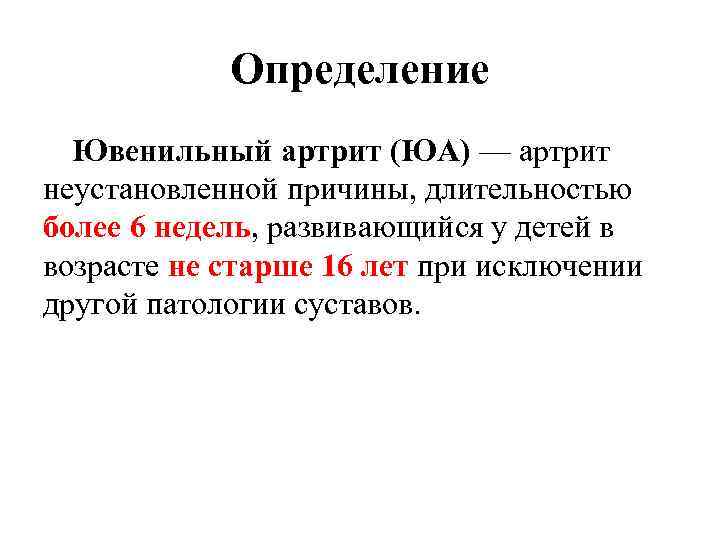 Определение

Ювенильный артрит (ЮА) — артрит неустановленной причины, длительностью более 6 недель, развивающийся у детей в возрасте не старше 16 лет при исключении другой патологии суставов.